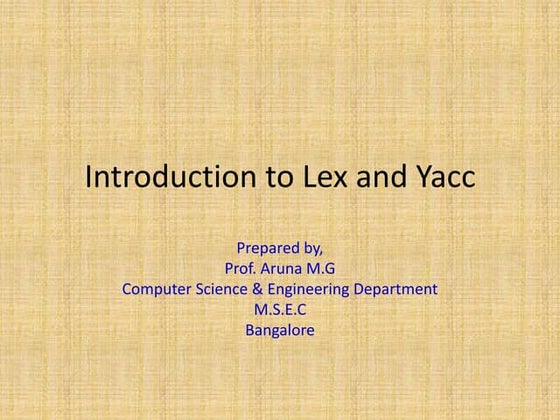 Introduction to Lex and Yacc

Prepared by,
Prof. Aruna M.G
Computer Science & Engineering Department
M.S.E.C
Bangalore